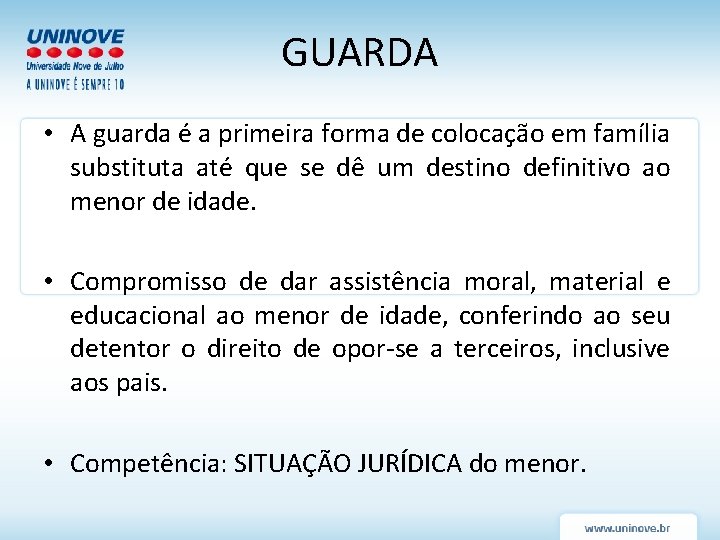 UNINOVE
Universidade Nove de Julho
A UNINOVE É SEMPRE 10

GUARDA

• A guarda é a primeira forma de colocação em família substituta até que se dê um destino definitivo ao menor de idade.

• Compromisso de dar assistência moral, material e educacional ao menor de idade, conferindo ao seu detentor o direito de opor-se a terceiros, inclusive aos pais.

• Competência: SITUAÇÃO JURÍDICA do menor.

www.uninove.br